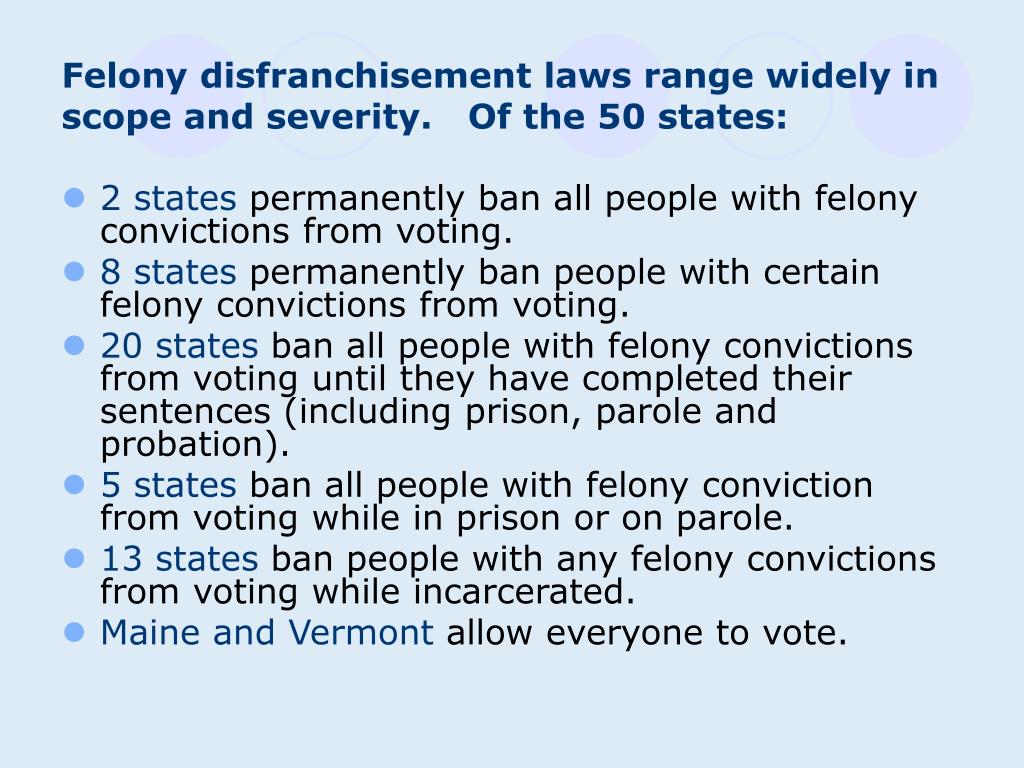 Felony disfranchisement laws range widely in scope and severity. Of the 50 states:

- 2 states permanently ban all people with felony convictions from voting.
- 8 states permanently ban people with certain felony convictions from voting.
- 20 states ban all people with felony convictions from voting until they have completed their sentences (including prison, parole and probation).
- 5 states ban all people with felony conviction from voting while in prison or on parole.
- 13 states ban people with any felony convictions from voting while incarcerated.
- Maine and Vermont allow everyone to vote.